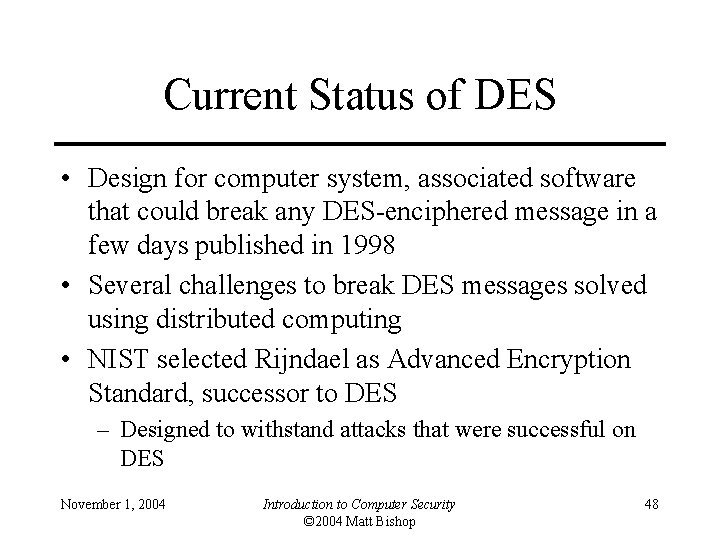 Current Status of DES

• Design for computer system, associated software that could break any DES-enciphered message in a few days published in 1998
• Several challenges to break DES messages solved using distributed computing
• NIST selected Rijndael as Advanced Encryption Standard, successor to DES
  – Designed to withstand attacks that were successful on DES

November 1, 2004

Introduction to Computer Security
©2004 Matt Bishop

48